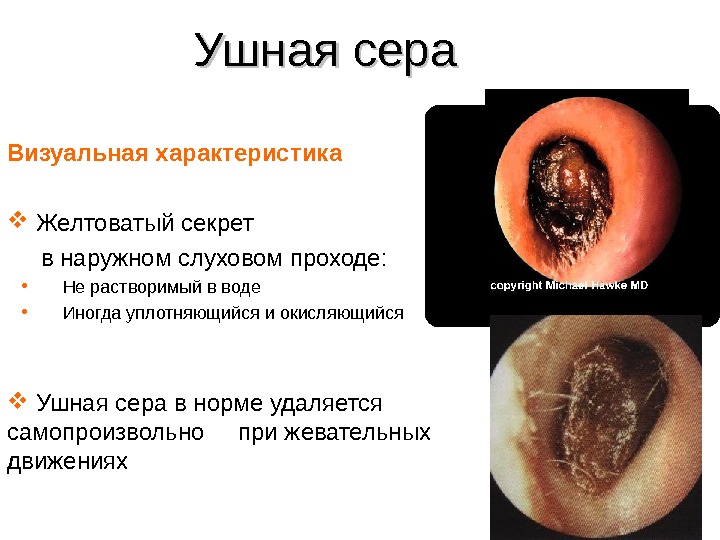 Ушная сера

Визуальная характеристика

❖ Желтоватый секрет
в наружном слуховом проходе:
• Не растворимый в воде
• Иногда уплотняющийся и окисляющийся

❖ Ушная сера в норме удаляется самопроизвольно при жевательных движениях

copyright Michael Hawke MD